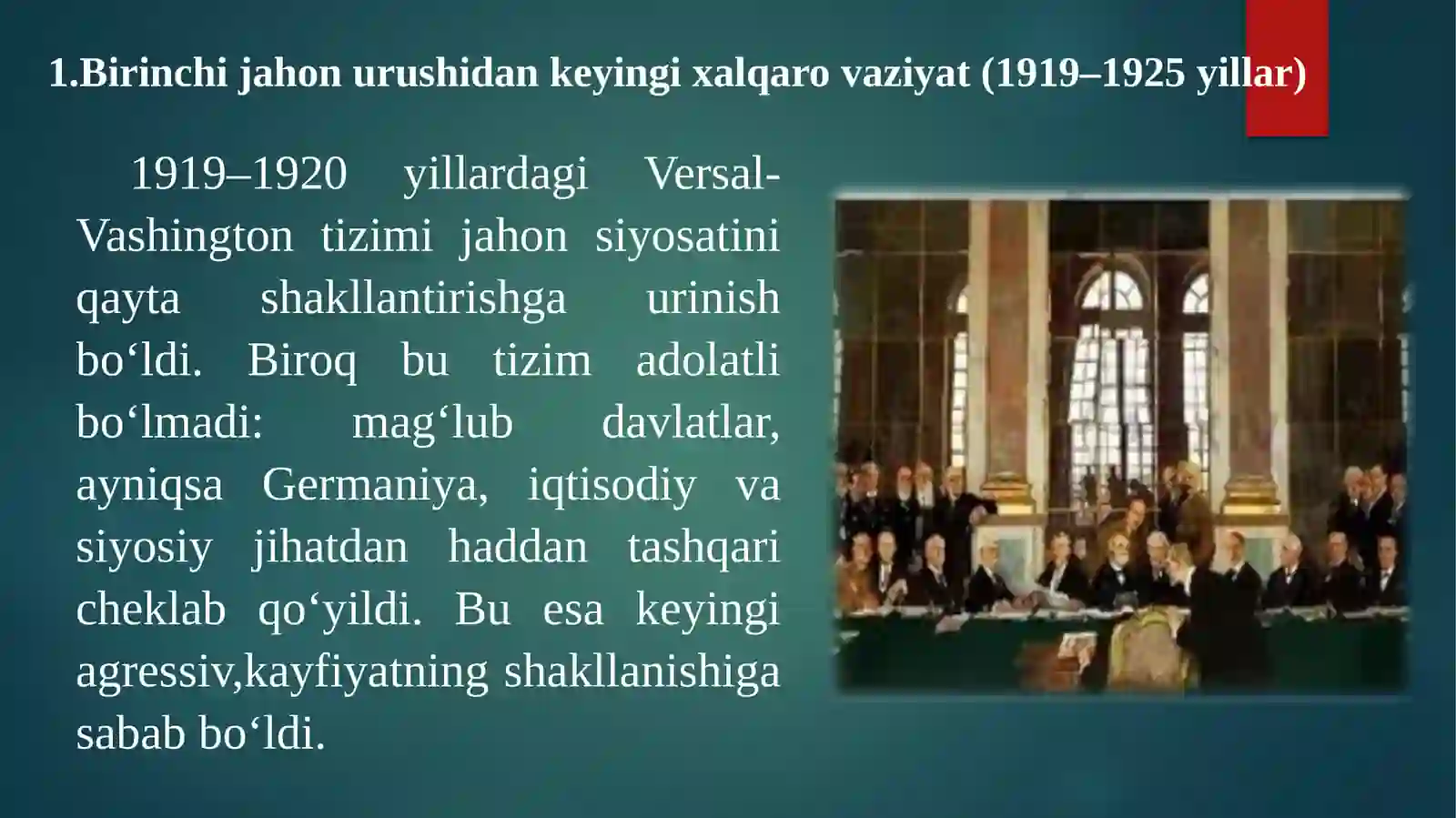 1.Birinchi jahon urushidan keyingi xalqaro vaziyat (1919–1925 yillar)

1919–1920 yillardagi Versal-Vashington tizimi jahon siyosatini qayta shakllantirishga urinish bo‘ldi. Biroq bu tizim adolatli bo‘lmadi: mag‘lub davlatlar, ayniqsa Germaniya, iqtisodiy va siyosiy jihatdan haddan tashqari cheklab qo‘yildi. Bu esa keyingi agressiv,kayfiyatning shakllanishiga sabab bo‘ldi.